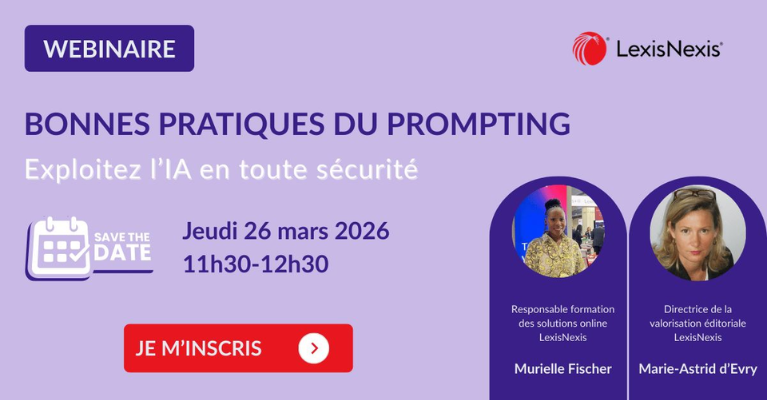 WEBINAIRE

LexisNexis®

BONNES PRATIQUES DU PROMPTING

Exploitez l'IA en toute sécurité

SAVE THE DATE

Jeudi 26 mars 2026
11h30-12h30

JE M'INSCRIS

Responsable formation des solutions online LexisNexis

Murielle Fischer

Directrice de la valorisation éditoriale LexisNexis

Marie-Astrid d'Evry